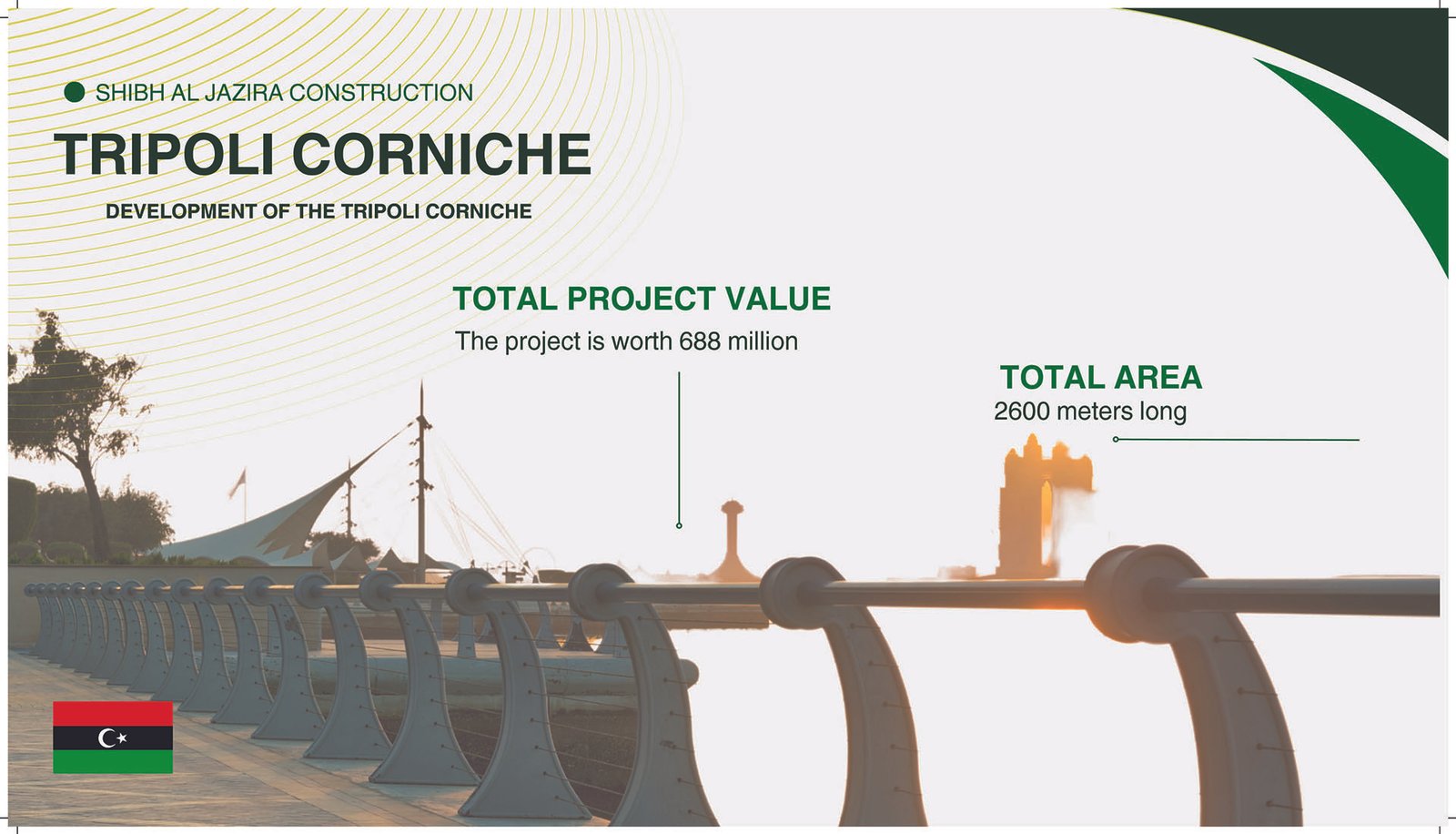 SHIBH AL JAZIRA CONSTRUCTION

TRIPOLI CORNICHE

DEVELOPMENT OF THE TRIPOLI CORNICHE

TOTAL PROJECT VALUE

The project is worth 688 million

TOTAL AREA

2600 meters long